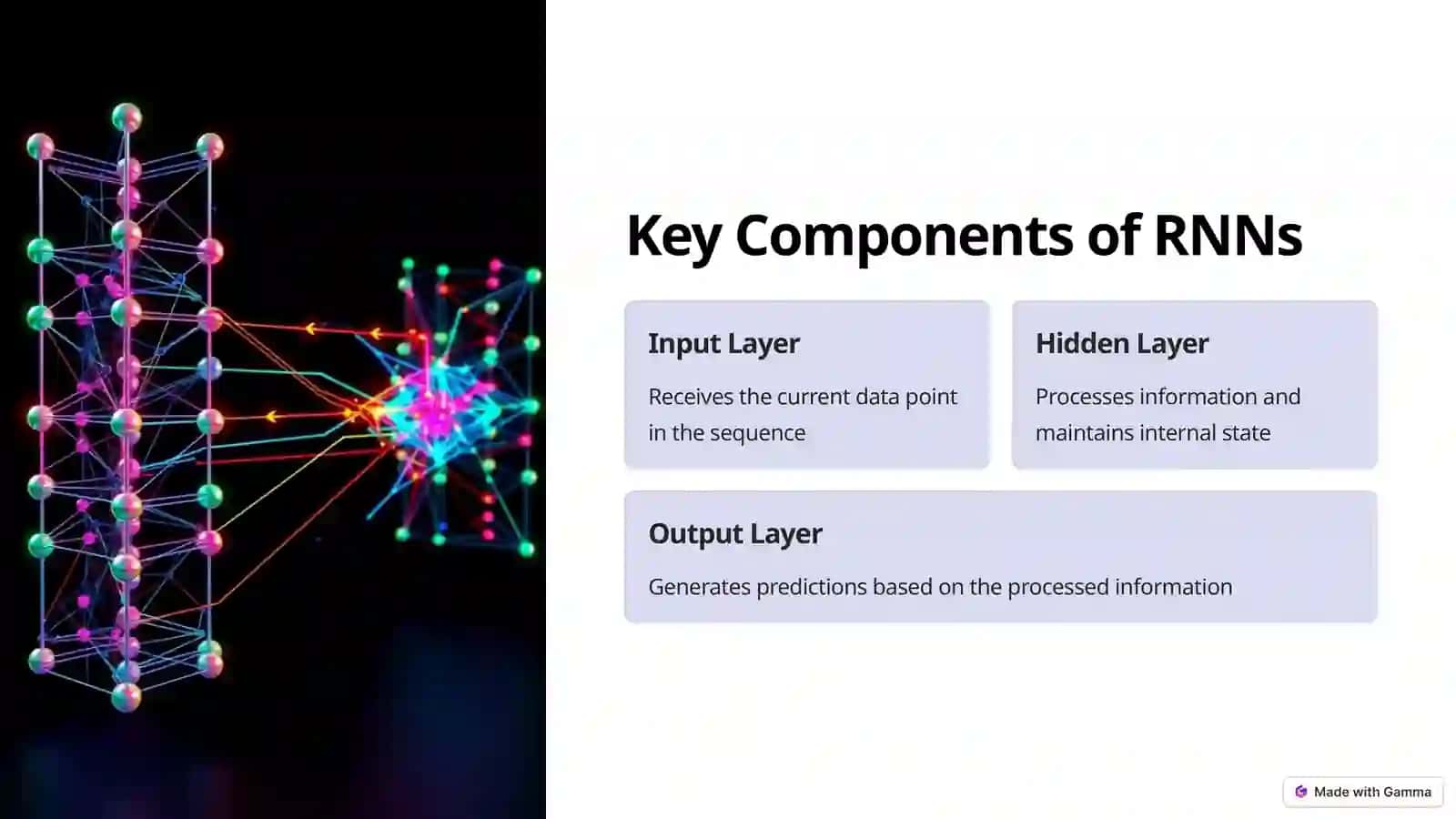 Key Components of RNNs

Input Layer

Receives the current data point in the sequence

Hidden Layer

Processes information and maintains internal state

Output Layer

Generates predictions based on the processed information

Made with Gamma